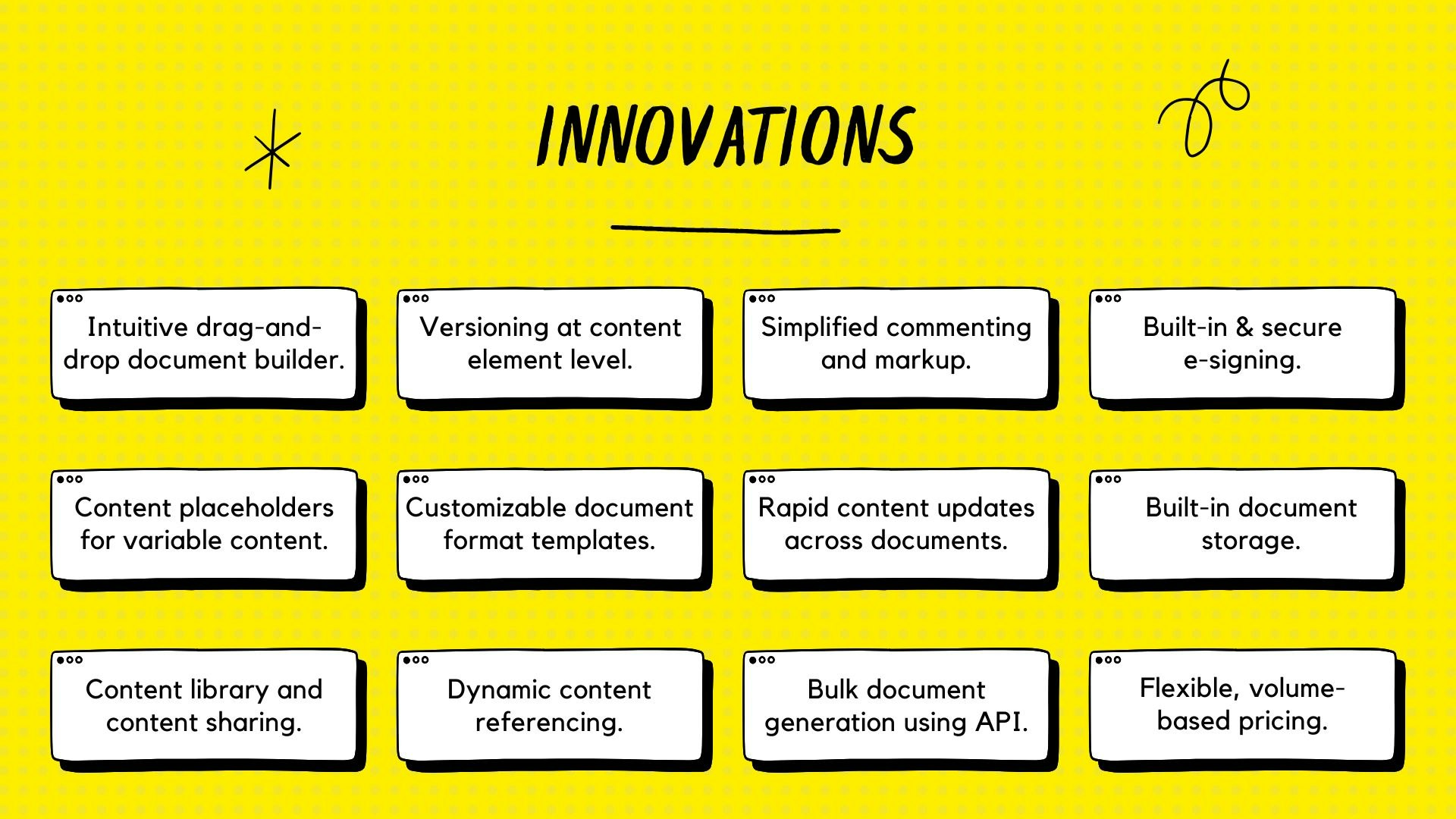 INNOVATIONS

Intuitive drag-and-drop document builder.

Versioning at content element level.

Simplified commenting and markup.

Built-in & secure e-signing.

Content placeholders for variable content.

Customizable document format templates.

Rapid content updates across documents.

Built-in document storage.

Content library and content sharing.

Dynamic content referencing.

Bulk document generation using API.

Flexible, volume-based pricing.